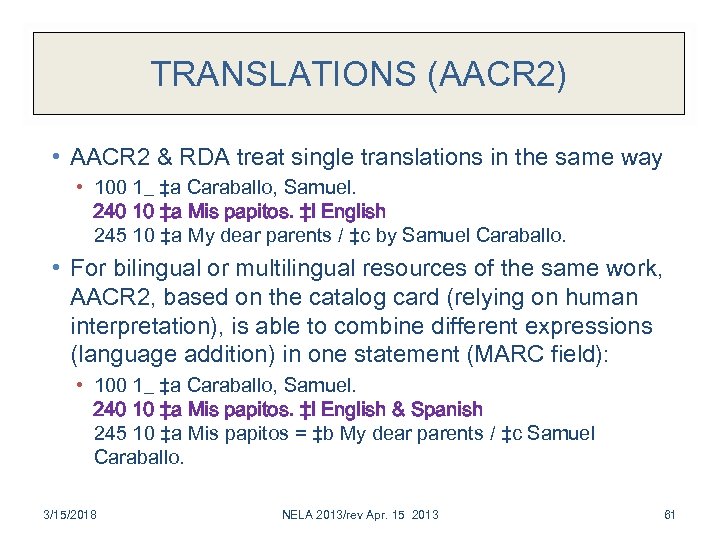 TRANSLATIONS (AACR2)

• AACR2 & RDA treat single translations in the same way

• 100 1_ ‡a Caraballo, Samuel.
240 10 ‡a Mis papitos. ‡l English
245 10 ‡a My dear parents / ‡c by Samuel Caraballo.

• For bilingual or multilingual resources of the same work, AACR2, based on the catalog card (relying on human interpretation), is able to combine different expressions (language addition) in one statement (MARC field):

• 100 1_ ‡a Caraballo, Samuel.
240 10 ‡a Mis papitos. ‡l English & Spanish
245 10 ‡a Mis papitos = ‡b My dear parents / ‡c Samuel Caraballo.

3/15/2018 NELA 2013/rev Apr. 15 2013 61